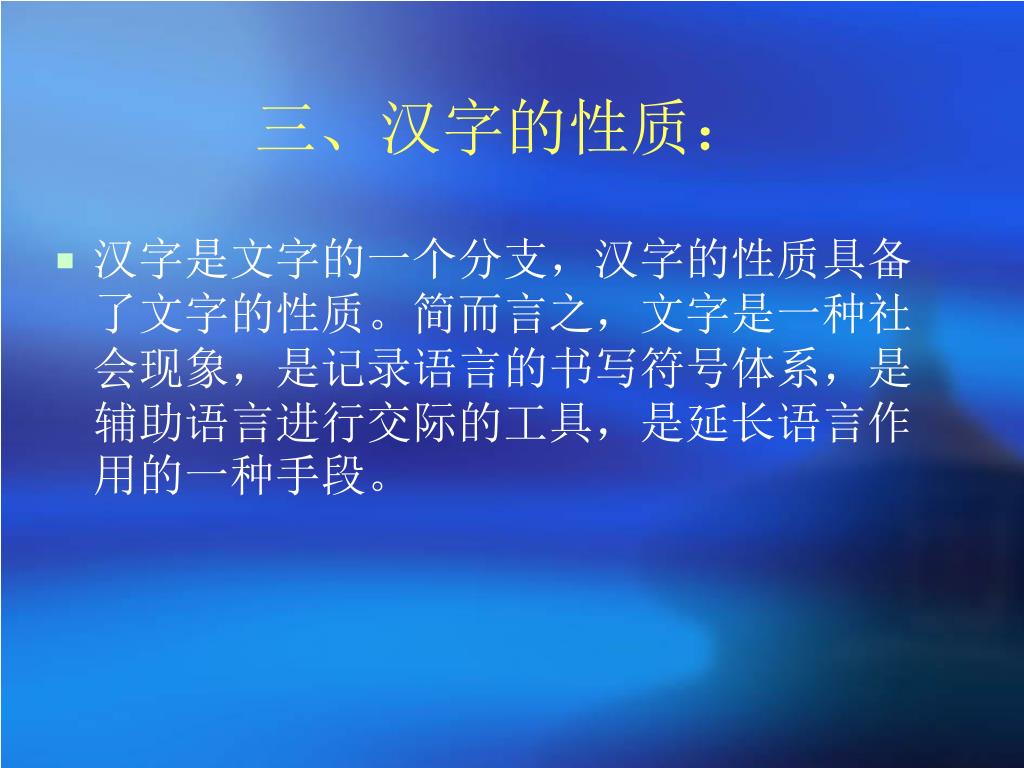 三、汉字的性质：

汉字是文字的一个分支，汉字的性质具备了文字的性质。简而言之，文字是一种社会现象，是记录语言的书写符号体系，是辅助语言进行交际的工具，是延长语言作用的一种手段。